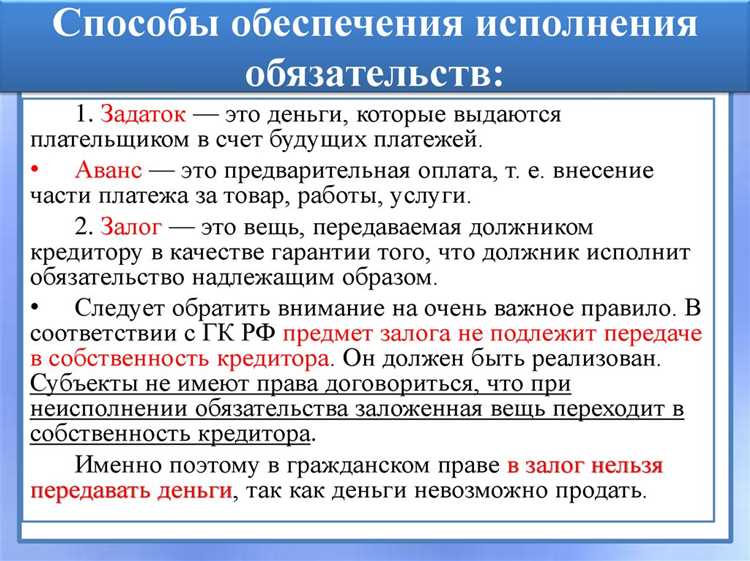 Способы обеспечения исполнения обязательств:

1. Задаток — это деньги, которые выдаются плательщиком в счет будущих платежей.

• Аванс — это предварительная оплата, т. е. внесение части платежа за товар, работы, услуги.

2. Залог — это вещь, передаваемая должником кредитору в качестве гарантии того, что должник исполнит обязательство надлежащим образом.

• Следует обратить внимание на очень важное правило. В соответствии с ГК РФ предмет залога не подлежит передаче в собственность кредитора. Он должен быть реализован. Субъекты не имеют права договориться, что при неисполнении обязательства заложенная вещь переходит в собственность кредитора.

Именно поэтому в гражданском праве в залог нельзя передавать деньги, так как деньги невозможно продать.